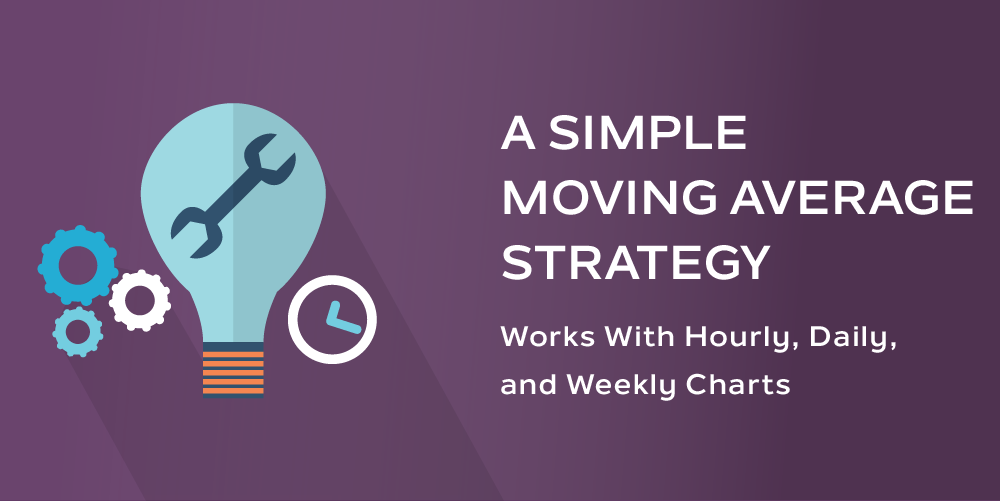 A SIMPLE MOVING AVERAGE STRATEGY

Works With Hourly, Daily, and Weekly Charts